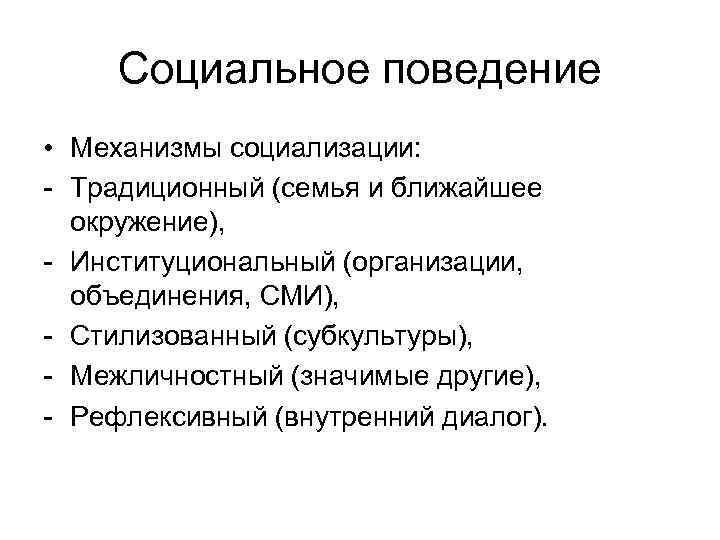 Социальное поведение

• Механизмы социализации:
- Традиционный (семья и ближайшее окружение),
- Институциональный (организации, объединения, СМИ),
- Стилизованный (субкультуры),
- Межличностный (значимые другие),
- Рефлексивный (внутренний диалог).